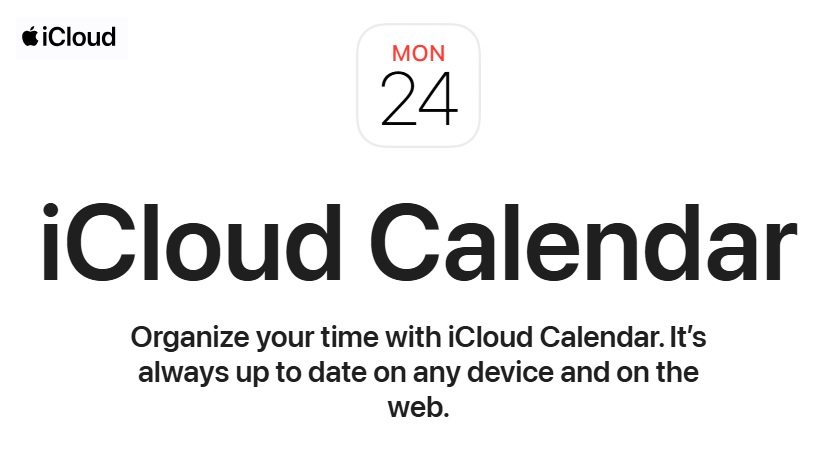 iCloud

MON
24

iCloud Calendar

Organize your time with iCloud Calendar. It’s always up to date on any device and on the web.